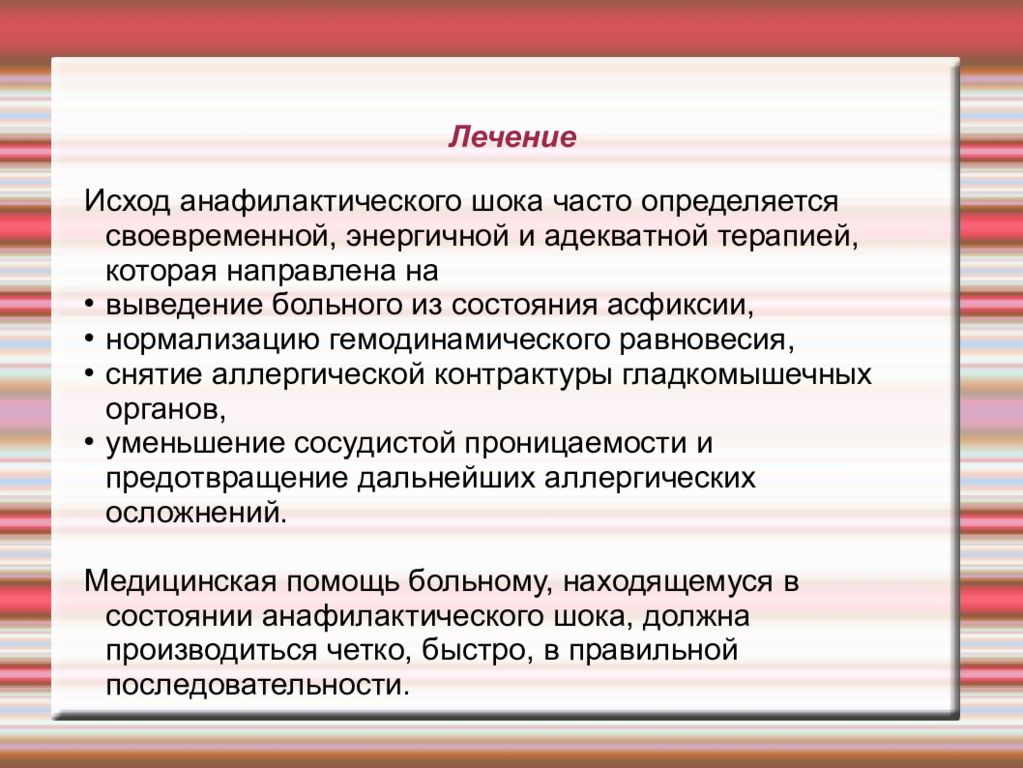 Лечение

Исход анафилактического шока часто определяется своевременной, энергичной и адекватной терапией, которая направлена на
• выведение больного из состояния асфиксии,
• нормализацию гемодинамического равновесия,
• снятие аллергической контрактуры гладкомышечных органов,
• уменьшение сосудистой проницаемости и предотвращение дальнейших аллергических осложнений.

Медицинская помощь больному, находящемуся в состоянии анафилактического шока, должна производиться четко, быстро, в правильной последовательности.